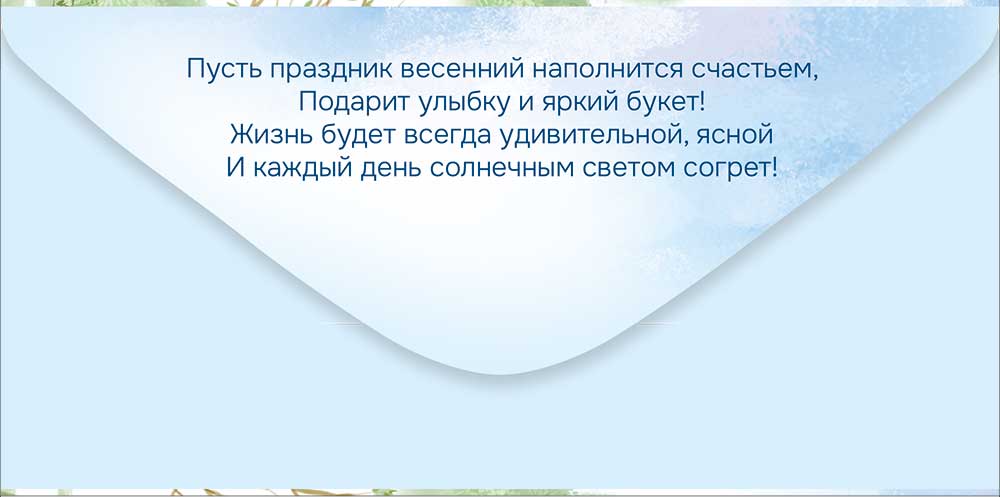 Пусть праздник весенний наполнится счастьем,
Подарит улыбку и яркий букет!
Жизнь будет всегда удивительной, ясной
И каждый день солнечным светом согрет!